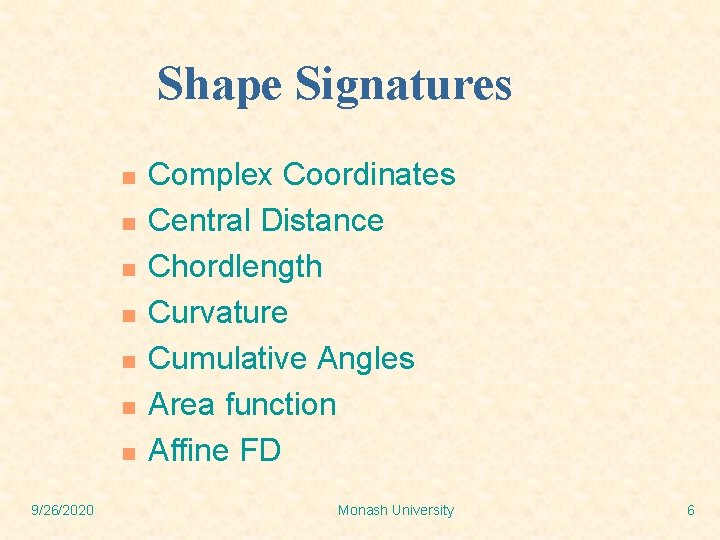 Shape Signatures

- Complex Coordinates
- Central Distance
- Chordlength
- Curvature
- Cumulative Angles
- Area function
- Affine FD

9/26/2020

Monash University

6